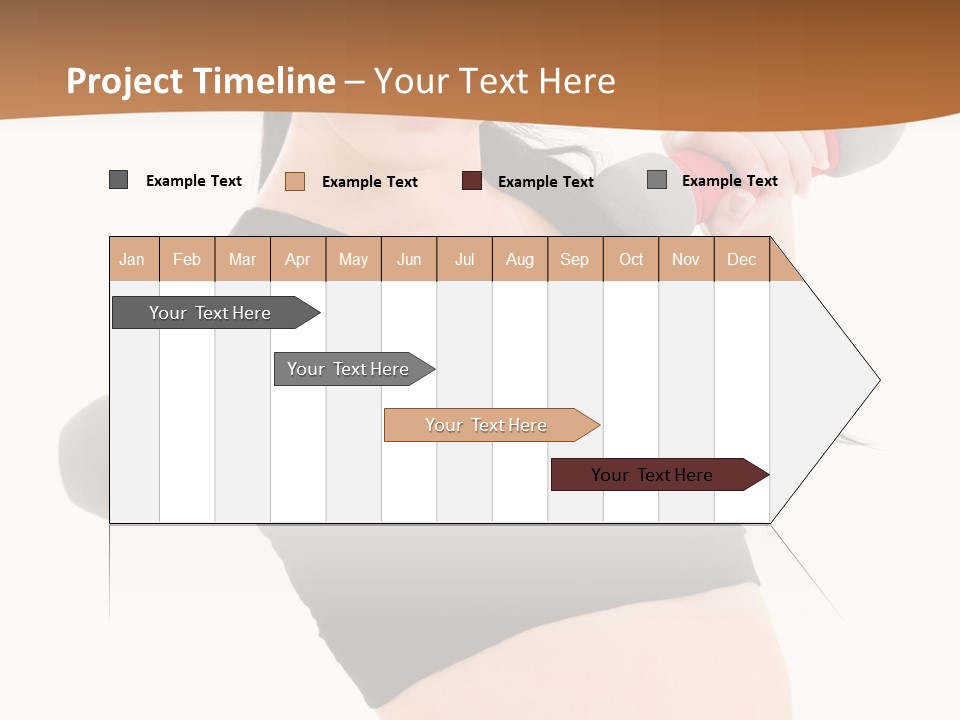 Project Timeline – Your Text Here

Example Text
Example Text
Example Text
Example Text

| Jan | Feb | Mar | Apr | May | Jun | Jul | Aug | Sep | Oct | Nov | Dec |
|---|---|---|---|---|---|---|---|---|---|---|---|

Your Text Here
Your Text Here
Your Text Here
Your Text Here